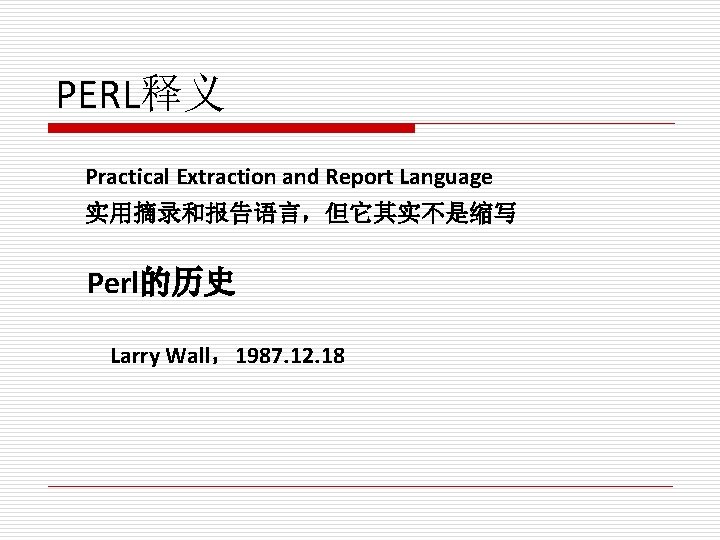 PERL释义

Practical Extraction and Report Language
实用摘录和报告语言，但它其实不是缩写

Perl的历史

Larry Wall，1987.12.18